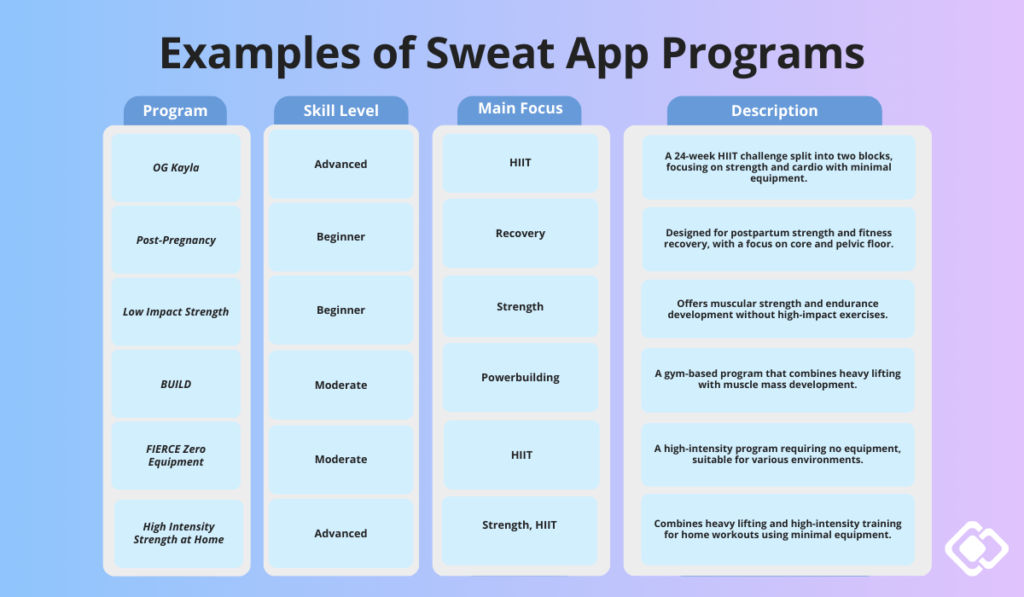 Examples of Sweat App Programs

| Program | Skill Level | Main Focus | Description |
|---|---|---|---|
| OG Kayla | Advanced | HIIT | A 24-week HIIT challenge split into two blocks, focusing on strength and cardio with minimal equipment. |
| Post-Pregnancy | Beginner | Recovery | Designed for postpartum strength and fitness recovery, with a focus on core and pelvic floor. |
| Low Impact Strength | Beginner | Strength | Offers muscular strength and endurance development without high-impact exercises. |
| BUILD | Moderate | Powerbuilding | A gym-based program that combines heavy lifting with muscle mass development. |
| FIERCE Zero Equipment | Moderate | HIIT | A high-intensity program requiring no equipment, suitable for various environments. |
| High Intensity Strength at Home | Advanced | Strength, HIIT | Combines heavy lifting and high-intensity training for home workouts using minimal equipment. |